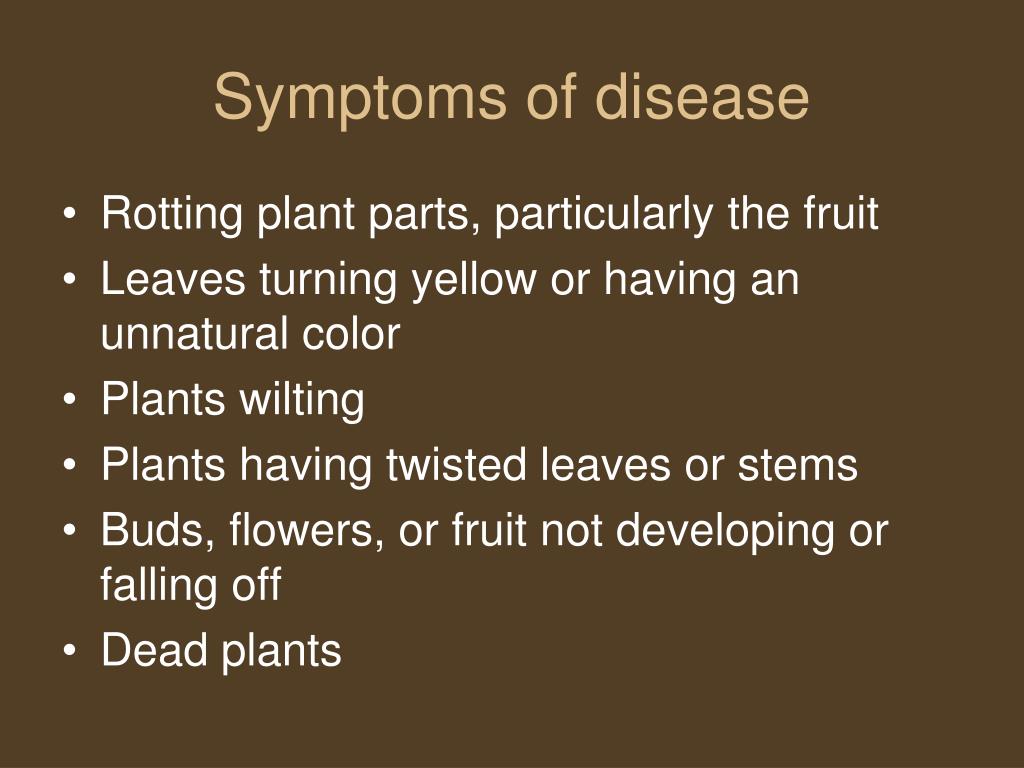 Symptoms of disease

• Rotting plant parts, particularly the fruit
• Leaves turning yellow or having an unnatural color
• Plants wilting
• Plants having twisted leaves or stems
• Buds, flowers, or fruit not developing or falling off
• Dead plants